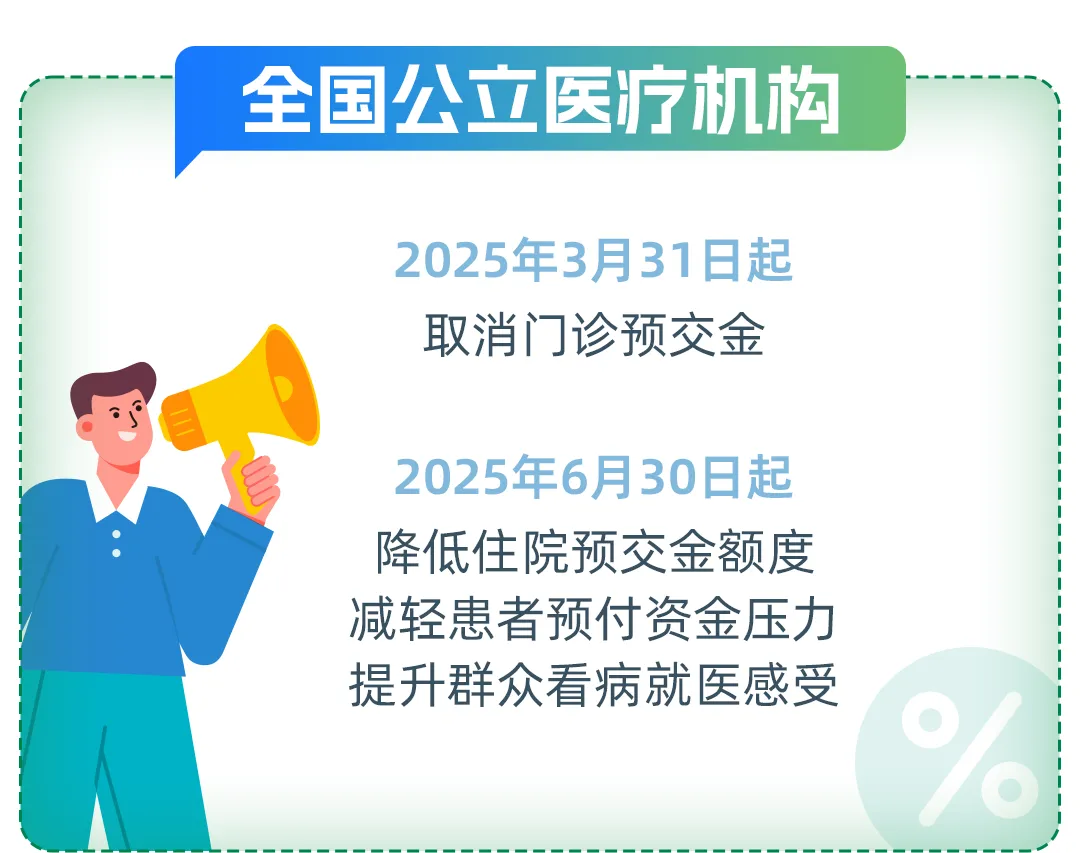 全国公立医疗机构

2025年3月31日起
取消门诊预交金

2025年6月30日起
降低住院预交金额度
减轻患者预付资金压力
提升群众看病就医感受

%